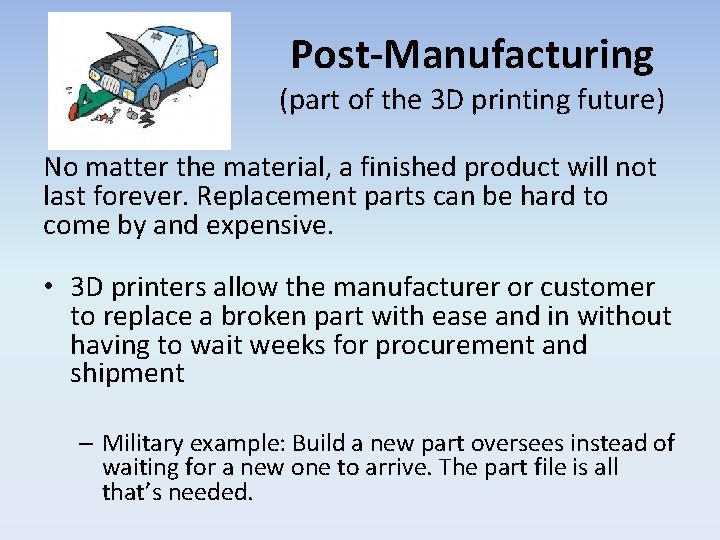 Post-Manufacturing
(part of the 3D printing future)

No matter the material, a finished product will not last forever. Replacement parts can be hard to come by and expensive.

• 3D printers allow the manufacturer or customer to replace a broken part with ease and in without having to wait weeks for procurement and shipment

– Military example: Build a new part oversees instead of waiting for a new one to arrive. The part file is all that's needed.